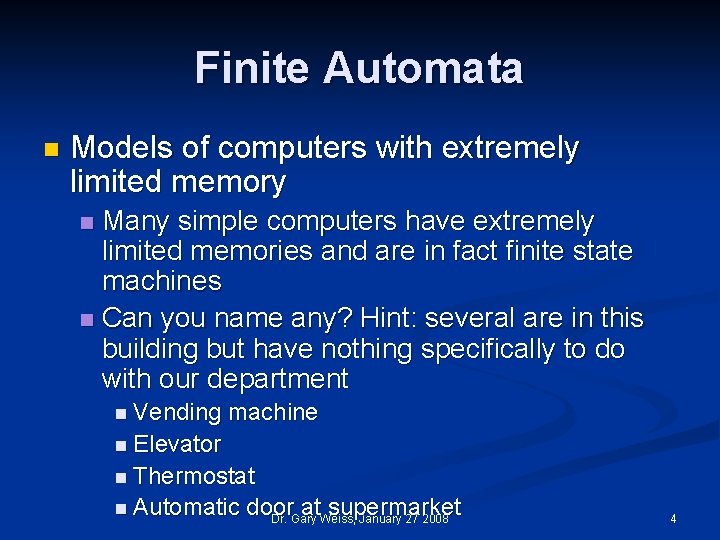 Finite Automata

- Models of computers with extremely limited memory
  - Many simple computers have extremely limited memories and are in fact finite state machines
  - Can you name any? Hint: several are in this building but have nothing specifically to do with our department
    - Vending machine
    - Elevator
    - Thermostat
    - Automatic door at supermarket

Dr. Gary Weiss, January 27 2008

4